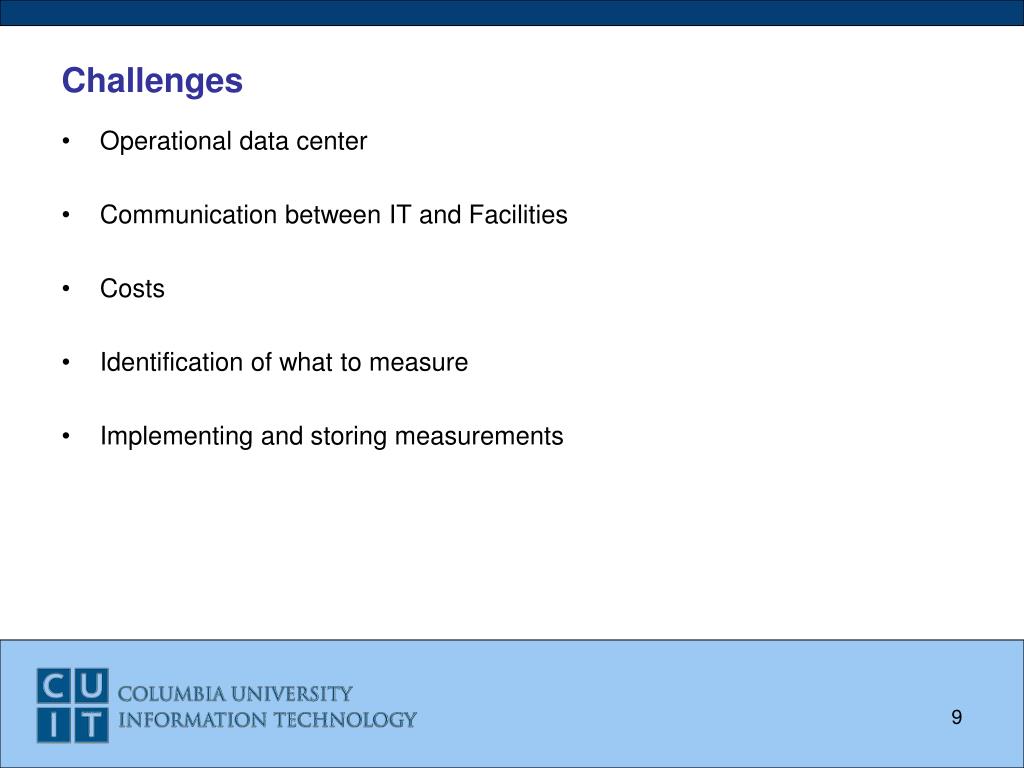 Challenges

• Operational data center

• Communication between IT and Facilities

• Costs

• Identification of what to measure

• Implementing and storing measurements

CU
IT
COLUMBIA UNIVERSITY
INFORMATION TECHNOLOGY

9